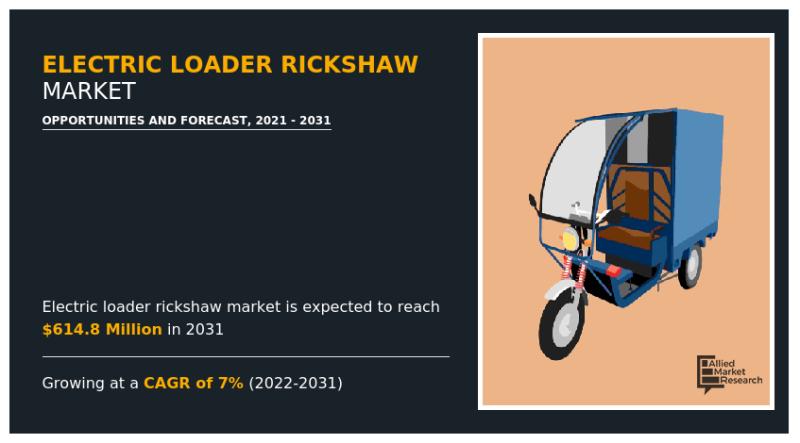 ELECTRIC LOADER RICKSHAW MARKET

OPPORTUNITIES AND FORECAST, 2021 - 2031

Electric loader rickshaw market is expected to reach $614.8 Million in 2031

Growing at a CAGR of 7% (2022-2031)

Allied Market Research